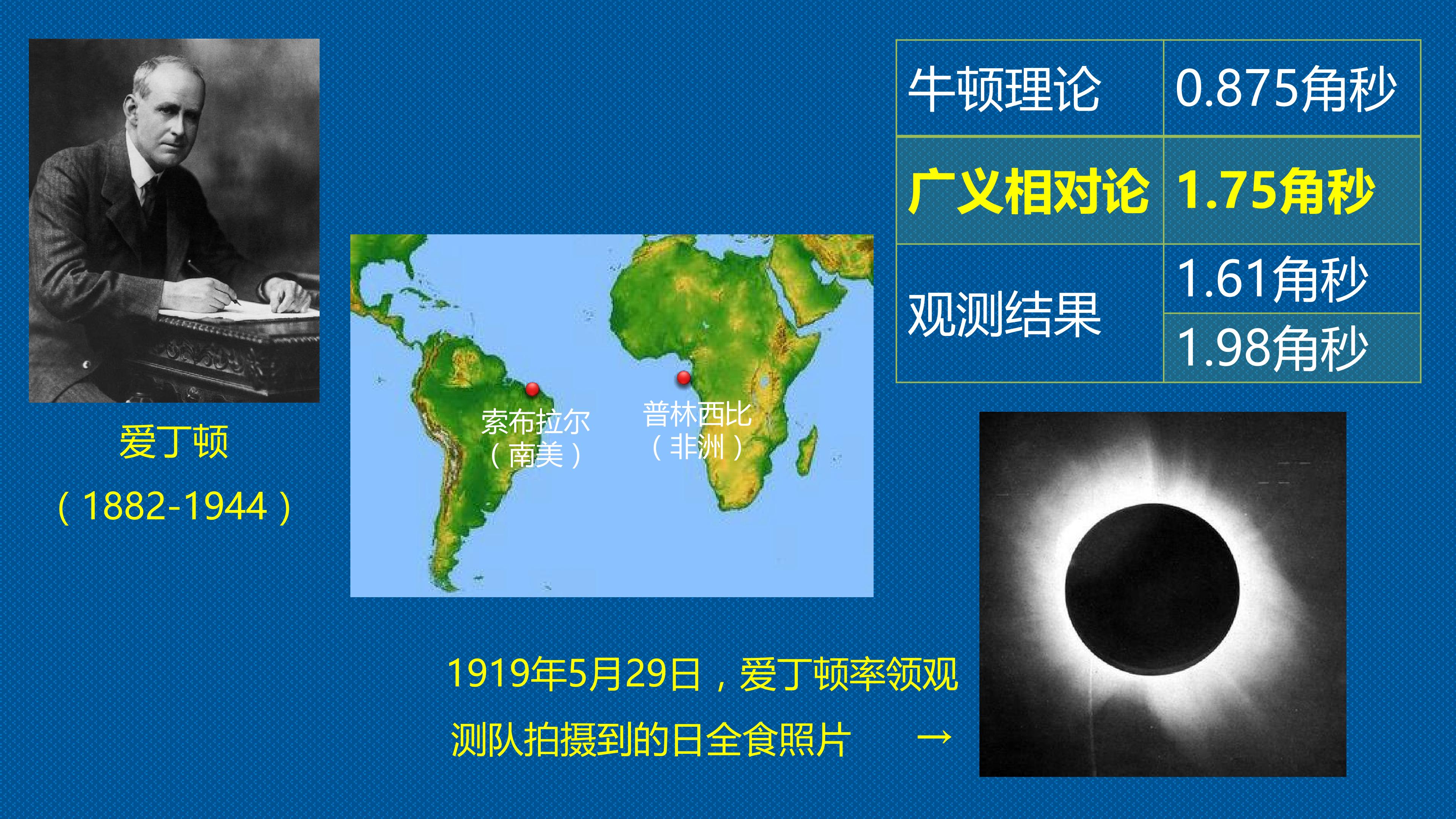 | 牛顿理论 | 0.875角秒 |
|---|---|
| 广义相对论 | 1.75角秒 |
| 观测结果 | 1.61角秒 |
|  | 1.98角秒 |

爱丁顿
（1882-1944）

索布拉尔
（南美）

普林西比
（非洲）

1919年5月29日，爱丁顿率领观测队拍摄到的日全食照片 →